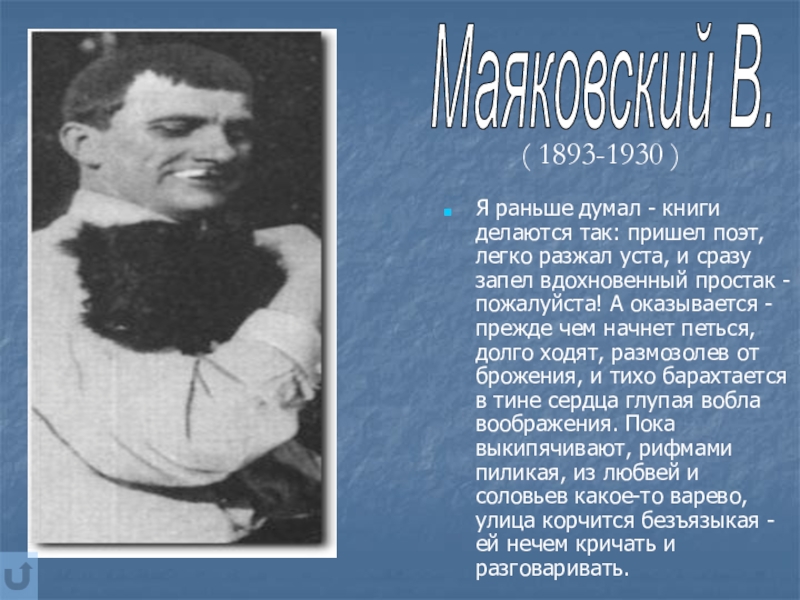 Маяковский В.

( 1893-1930 )

Я раньше думал - книги делаются так: пришел поэт, легко разжал уста, и сразу запел вдохновенный простак - пожалуйста! А оказывается - прежде чем начнет петься, долго ходят, размозолев от брожения, и тихо барахтается в тине сердца глупая вобла воображения. Пока выкипячивают, рифмами пиликая, из любвей и соловьев какое-то варево, улица корчится безъязыкая - ей нечем кричать и разговаривать.